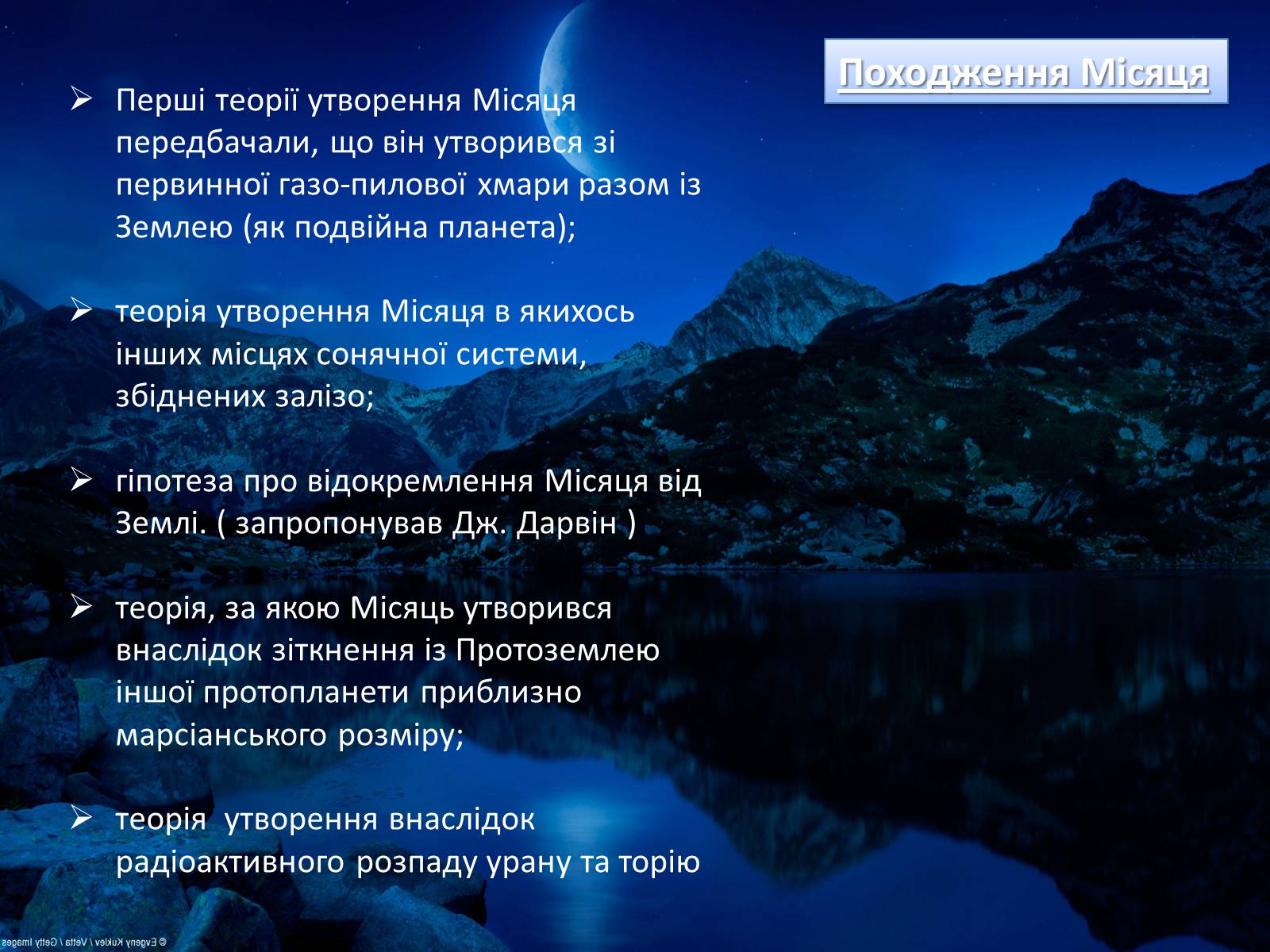 Походження Місяця

➢ Перші теорії утворення Місяця передбачали, що він утворився зі первинної газо-пилової хмари разом із Землею (як подвійна планета);

➢ теорія утворення Місяця в якихось інших місцях сонячної системи, збіднених залізо;

➢ гіпотеза про відокремлення Місяця від Землі. ( запропонував Дж. Дарвін )

➢ теорія, за якою Місяць утворився внаслідок зіткнення із Протоземлею іншої протопланети приблизно марсіанського розміру;

➢ теорія утворення внаслідок радіоактивного розпаду урану та торію

© Evgeny Kuklev / Vetta / Getty Images